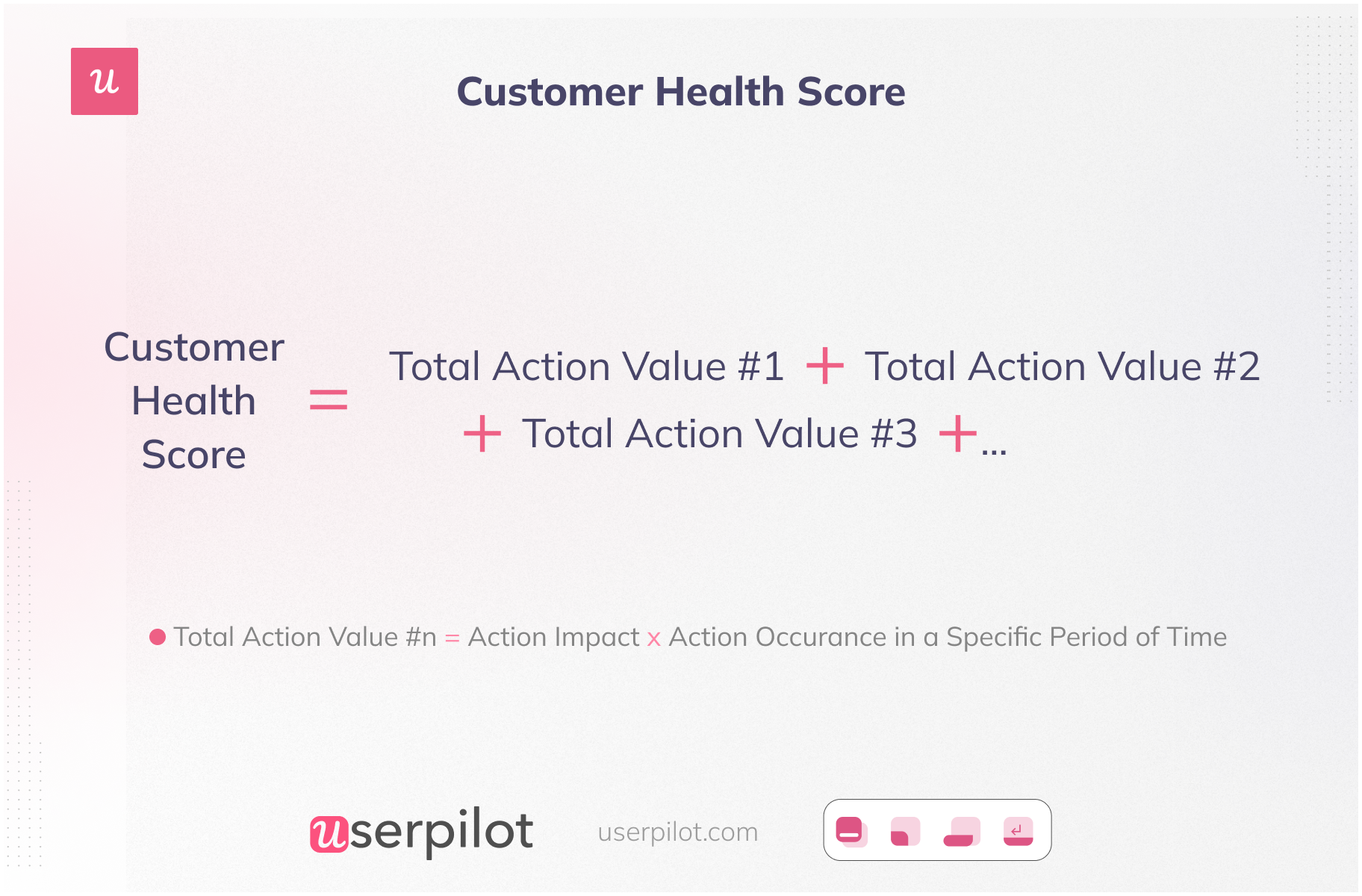 u

Customer Health Score

Customer Health Score = Total Action Value #1 + Total Action Value #2 + Total Action Value #3 +...

Total Action Value #n = Action Impact x Action Occurance in a Specific Period of Time

userpilot userpilot.com